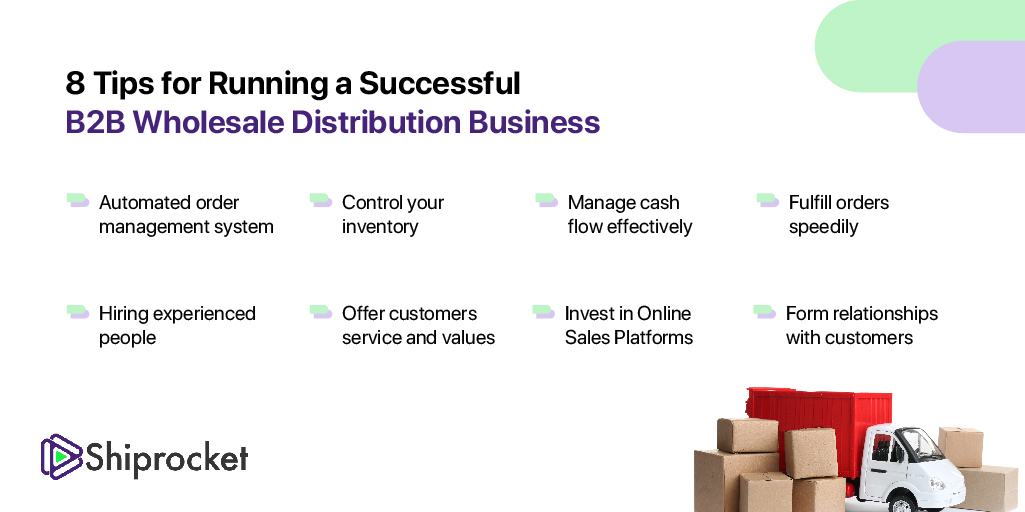 8 Tips for Running a Successful
B2B Wholesale Distribution Business

Automated order management system

Control your inventory

Manage cash flow effectively

Fulfill orders speedily

Hiring experienced people

Offer customers service and values

Invest in Online Sales Platforms

Form relationships with customers

Shiprocket